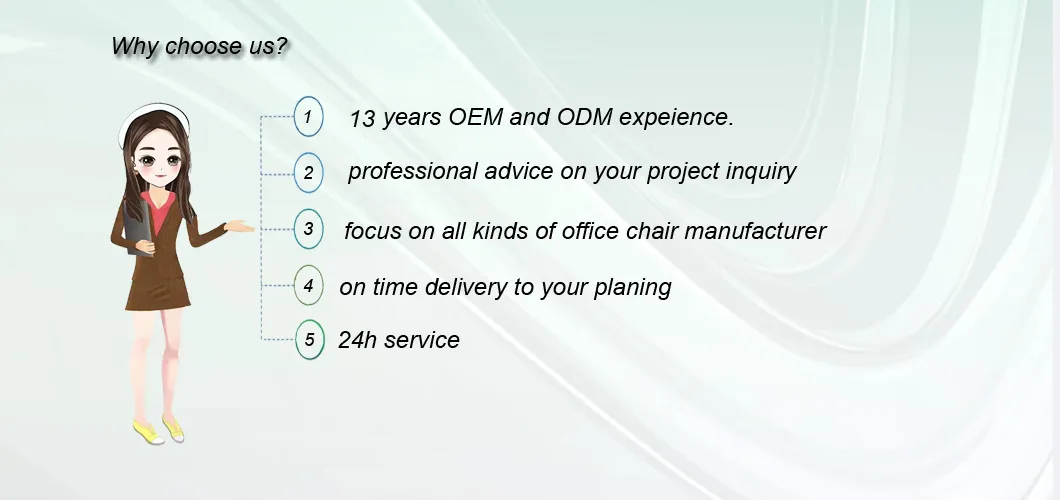 Why choose us?

1 13 years OEM and ODM expeience.

2 professional advice on your project inquiry

3 focus on all kinds of office chair manufacturer

4 on time delivery to your planing

5 24h service